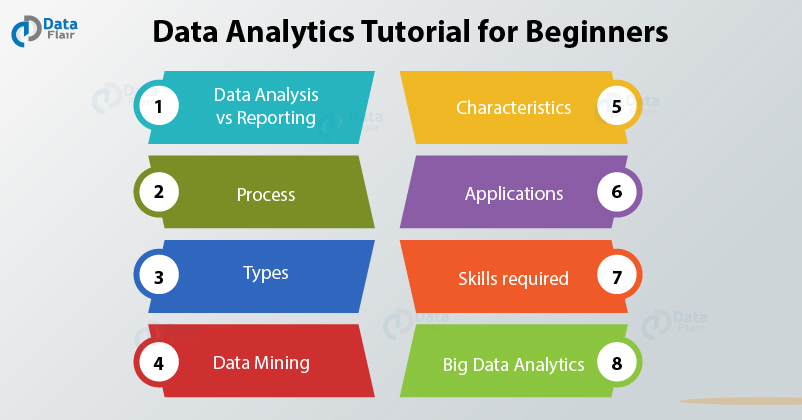 Data Flair

Data Analytics Tutorial for Beginners

1 Data Analysis vs Reporting

2 Process

3 Types

4 Data Mining

Characteristics 5

Applications 6

Skills required 7

Big Data Analytics 8